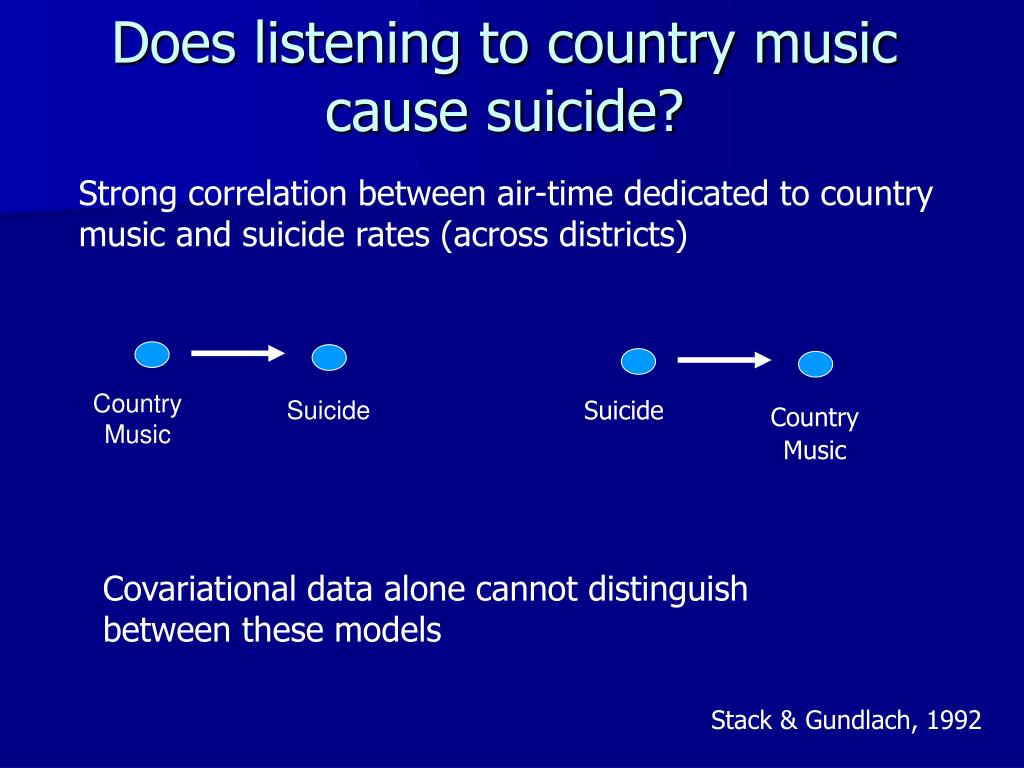 Does listening to country music cause suicide?

Strong correlation between air-time dedicated to country music and suicide rates (across districts)

Country Music

Suicide

Suicide

Country Music

Covariational data alone cannot distinguish between these models

Stack & Gundlach, 1992